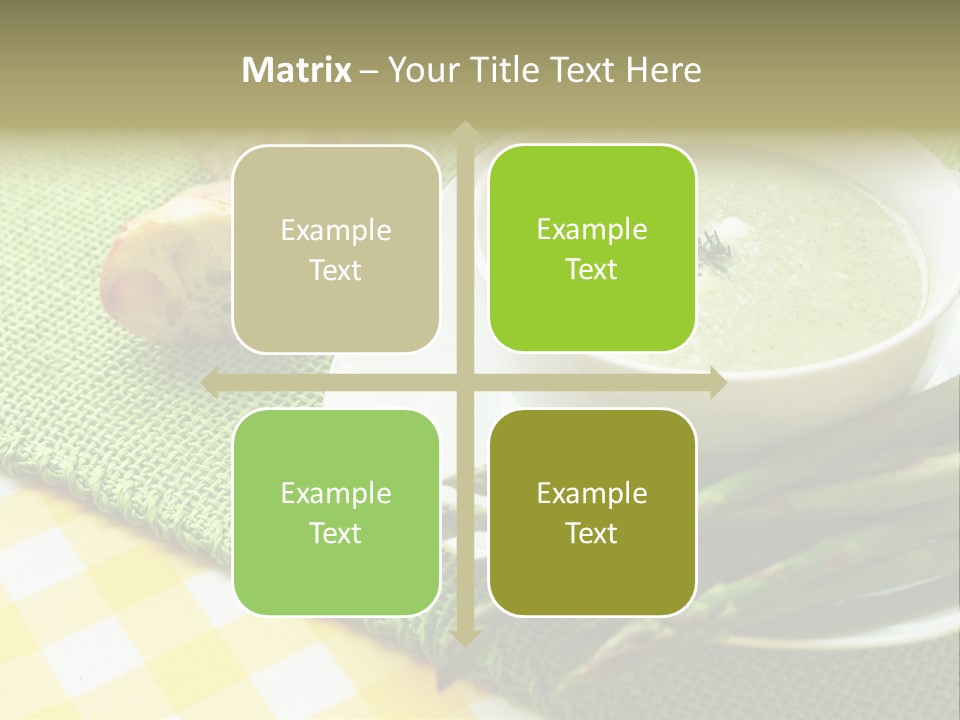 Matrix – Your Title Text Here

Example Text

Example Text

Example Text

Example Text